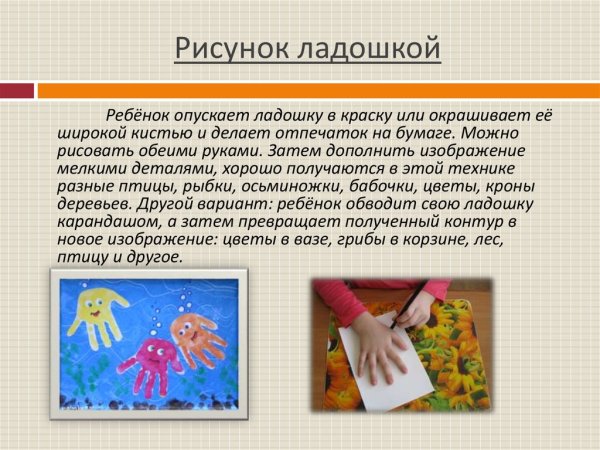 Рисунок ладошкой

Ребёнок опускает ладошку в краску или окрашивает её широкой кистью и делает отпечаток на бумаге. Можно рисовать обеими руками. Затем дополнить изображение мелкими деталями, хорошо получаются в этой технике разные птицы, рыбки, осьминожки, бабочки, цветы, кроны деревьев. Другой вариант: ребёнок обводит свою ладошку карандашом, а затем превращает полученный контур в новое изображение: цветы в вазе, грибы в корзине, лес, птицу и другое.